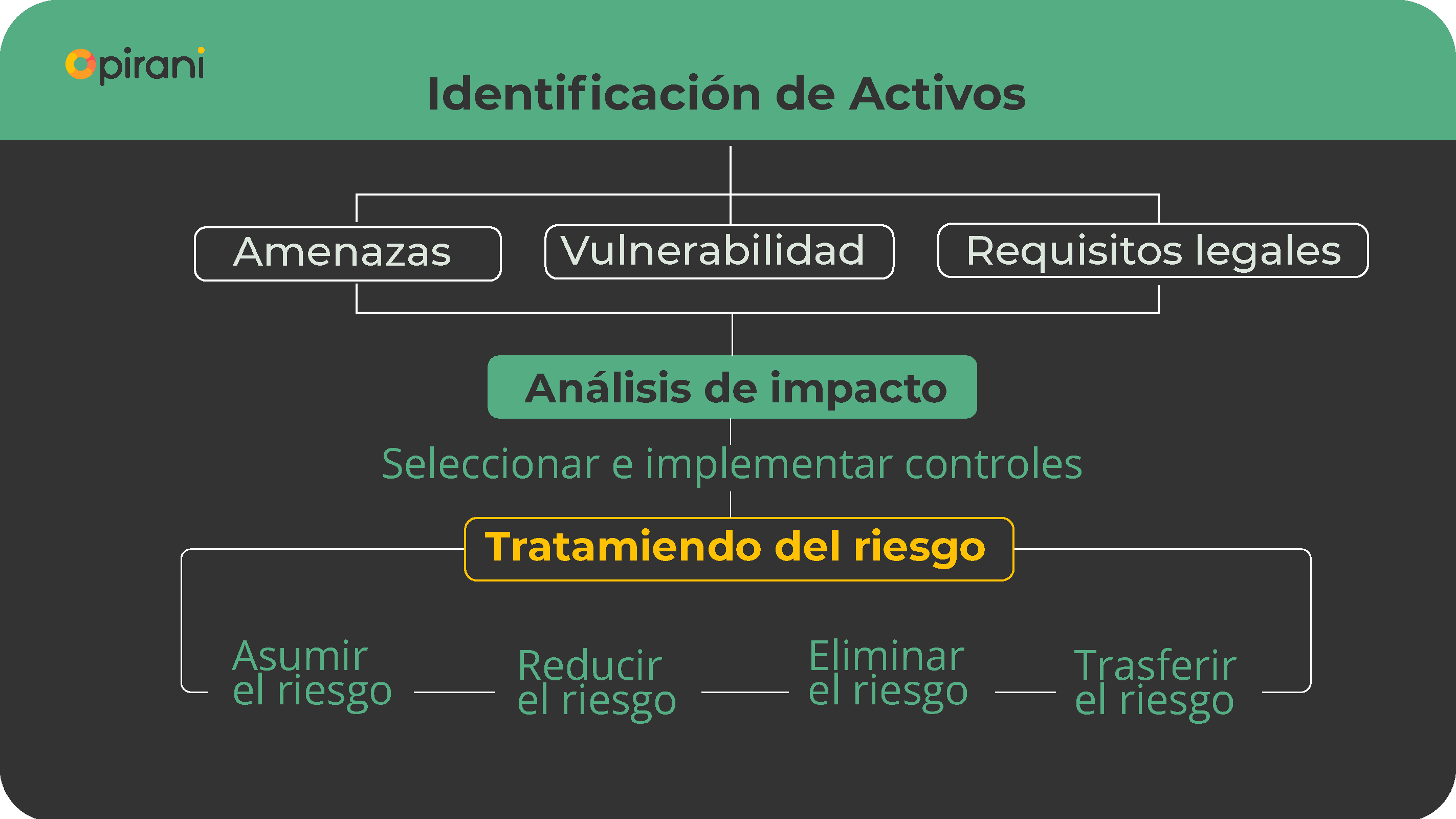 pirani

Identificación de Activos

Amenazas

Vulnerabilidad

Requisitos legales

Análisis de impacto

Seleccionar e implementar controles

Tratamiendo del riesgo

Asumir el riesgo

Reducir el riesgo

Eliminar el riesgo

Trasferir el riesgo